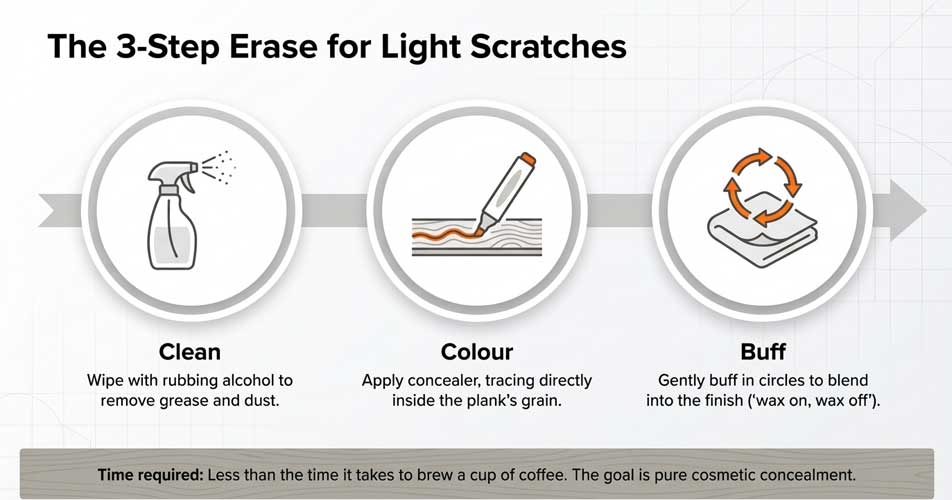 The 3-Step Erase for Light Scratches

Clean
Wipe with rubbing alcohol to remove grease and dust.

Colour
Apply concealer, tracing directly inside the plank's grain.

Buff
Gently buff in circles to blend into the finish ('wax on, wax off').

Time required: Less than the time it takes to brew a cup of coffee. The goal is pure cosmetic concealment.